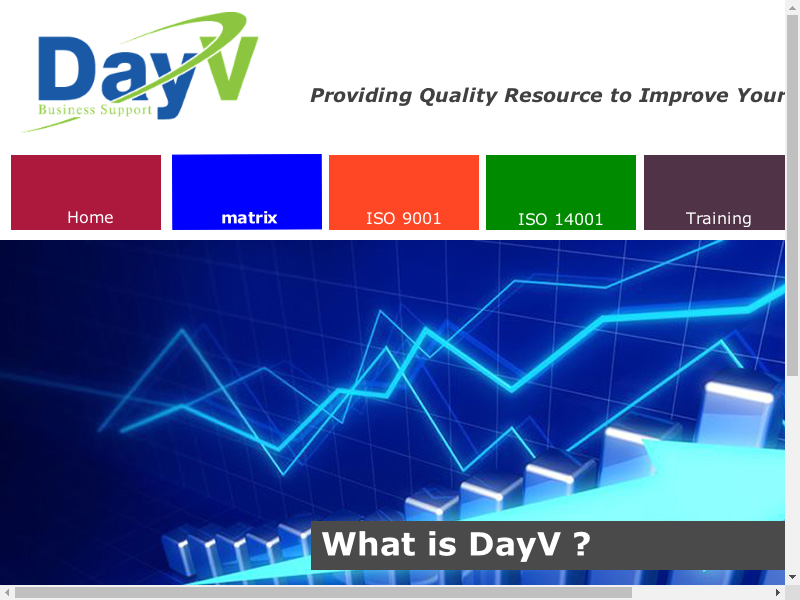 DayV
Business Support

Providing Quality Resource to Improve Your

Home
matrix
ISO 9001
ISO 14001
Training

What is DayV ?